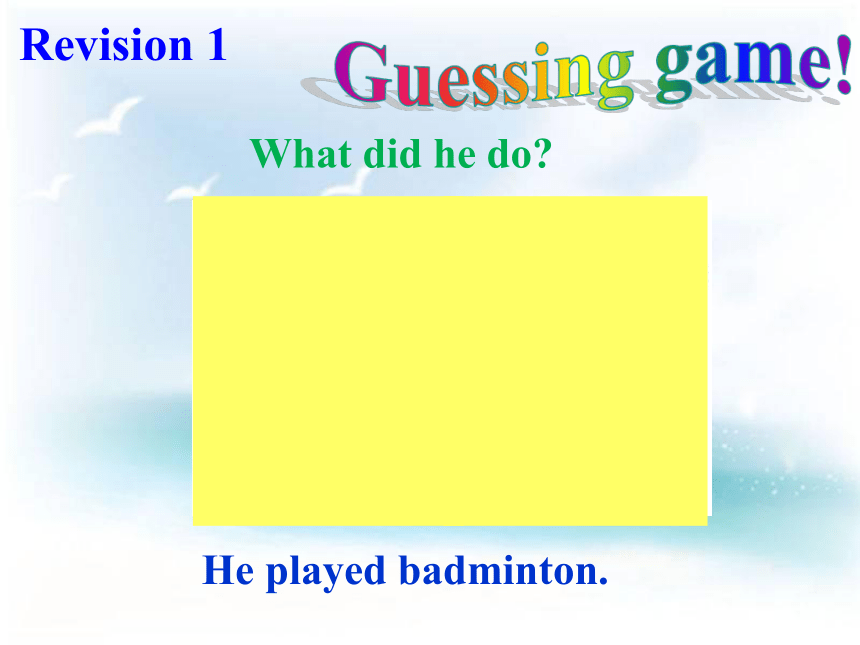 Revision 1

Guessing game!

What did he do?

He played badminton.